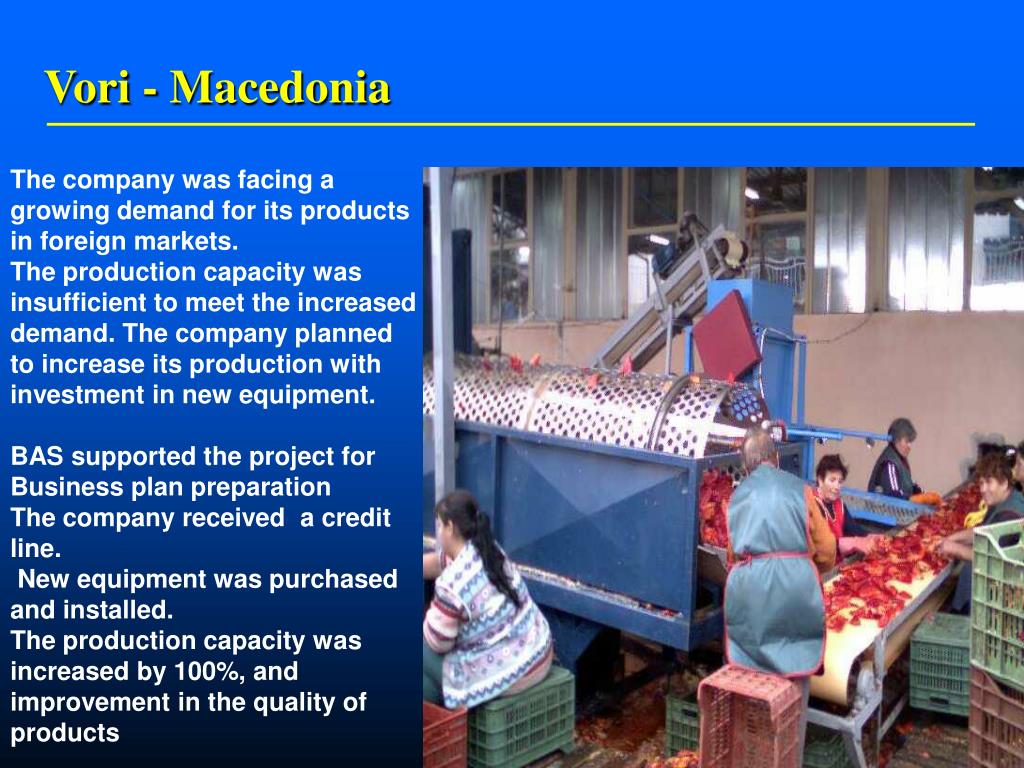 Vori - Macedonia

The company was facing a growing demand for its products in foreign markets.
The production capacity was insufficient to meet the increased demand. The company planned to increase its production with investment in new equipment.

BAS supported the project for Business plan preparation
The company received a credit line.
New equipment was purchased and installed.
The production capacity was increased by 100%, and improvement in the quality of products